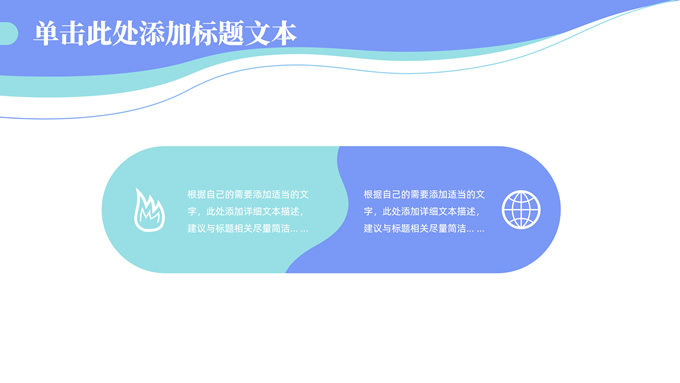 单击此处添加标题文本

根据自己的需要添加适当的文字，此处添加详细文本描述，建议与标题相关尽量简洁... ...

根据自己的需要添加适当的文字，此处添加详细文本描述，建议与标题相关尽量简洁... ...